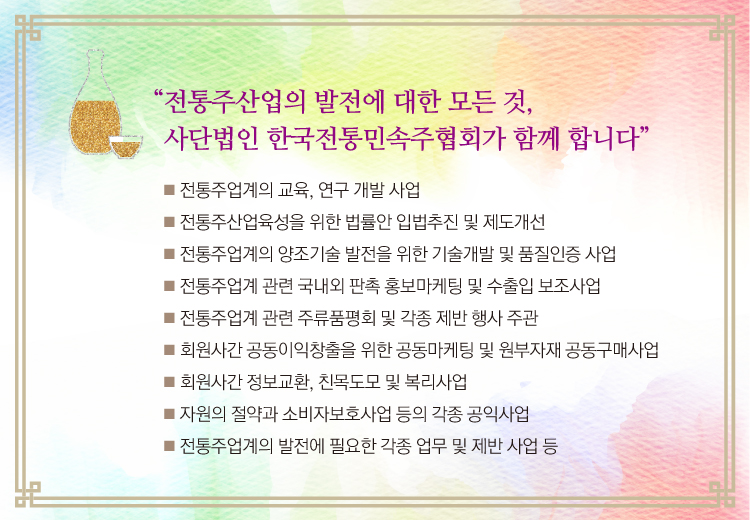 “전통주산업의 발전에 대한 모든 것,
사단법인 한국전통민속주협회가 함께 합니다”

■ 전통주업계의 교육, 연구 개발 사업
■ 전통주산업육성을 위한 법률안 입법추진 및 제도개선
■ 전통주업계의 양조기술 발전을 위한 기술개발 및 품질인증 사업
■ 전통주업계 관련 국내외 판촉 홍보마케팅 및 수출입 보조사업
■ 전통주업계 관련 주류품평회 및 각종 제반 행사 주관
■ 회원사간 공동이익창출을 위한 공동마케팅 및 원부자재 공동구매사업
■ 회원사간 정보교환, 친목도모 및 복리사업
■ 자원의 절약과 소비자보호사업 등의 각종 공익사업
■ 전통주업계의 발전에 필요한 각종 업무 및 제반 사업 등